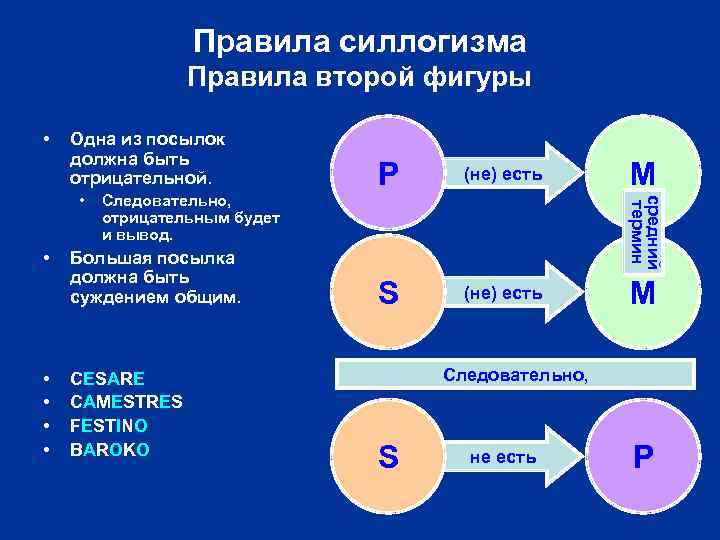 Правила силлогизма
Правила второй фигуры

• Одна из посылок должна быть отрицательной.
  • Следовательно, отрицательным будет и вывод.
• Большая посылка должна быть суждением общим.

• CESARE
• CAMESTRES
• FESTINO
• BAROKO

P
(не) есть
M
средний термин
S
(не) есть
M
Следовательно,
S
не есть
P